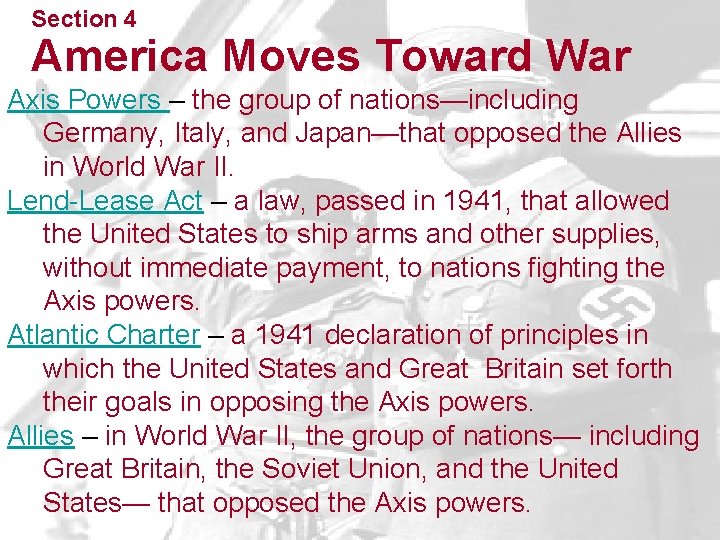 Section 4

America Moves Toward War

Axis Powers – the group of nations—including Germany, Italy, and Japan—that opposed the Allies in World War II.

Lend-Lease Act – a law, passed in 1941, that allowed the United States to ship arms and other supplies, without immediate payment, to nations fighting the Axis powers.

Atlantic Charter – a 1941 declaration of principles in which the United States and Great Britain set forth their goals in opposing the Axis powers.

Allies – in World War II, the group of nations— including Great Britain, the Soviet Union, and the United States— that opposed the Axis powers.